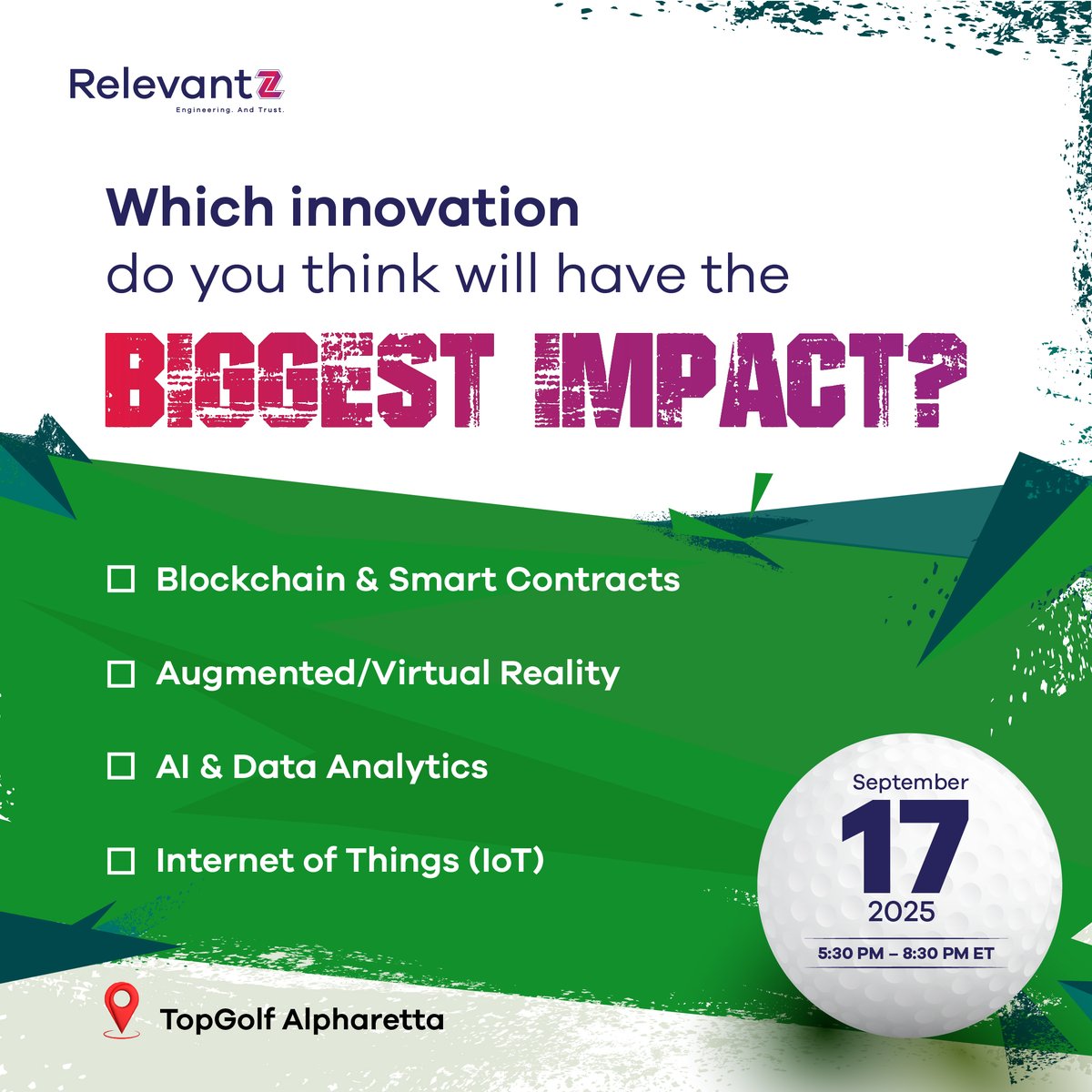 RelevantZ
Engineering. And Trust.

Which innovation do you think will have the BIGGEST IMPACT?

☐ Blockchain & Smart Contracts

☐ Augmented/Virtual Reality

☐ AI & Data Analytics

☐ Internet of Things (IoT)

September
17
2025
5:30 PM – 8:30 PM ET

TopGolf Alpharetta